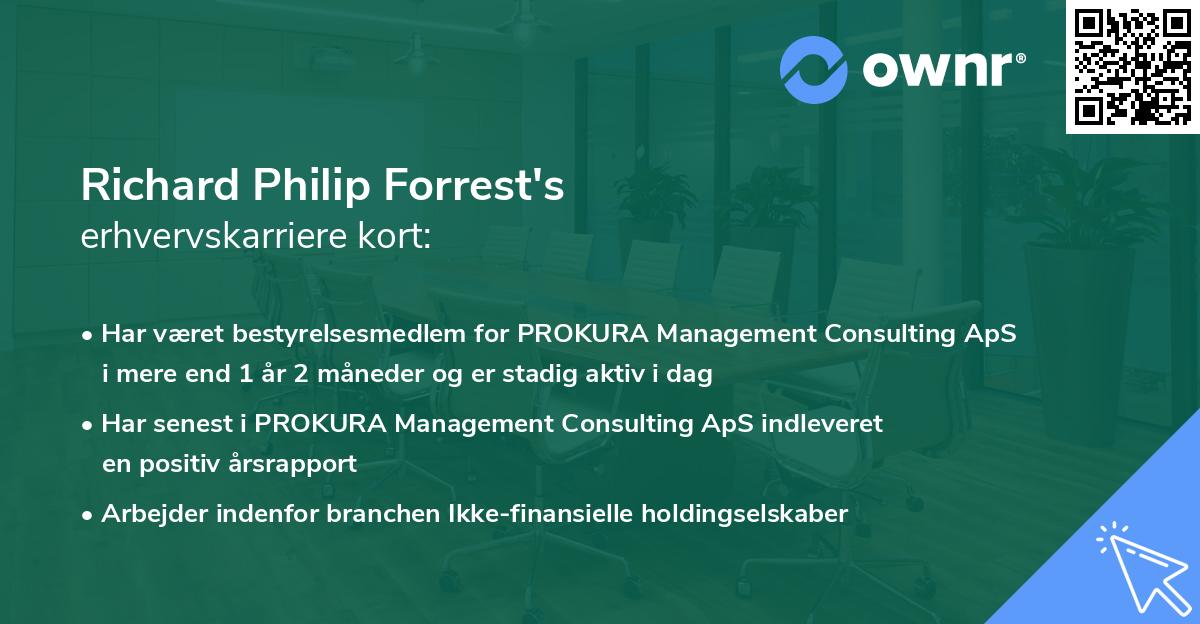 ownr®

Richard Philip Forrest's
erhvervskarriere kort:

• Har været bestyrelsesmedlem for PROKURA Management Consulting ApS i mere end 1 år 2 måneder og er stadig aktiv i dag

• Har senest i PROKURA Management Consulting ApS indleveret en positiv årsrapport

• Arbejder indenfor branchen Ikke-finansielle holdingselskaber